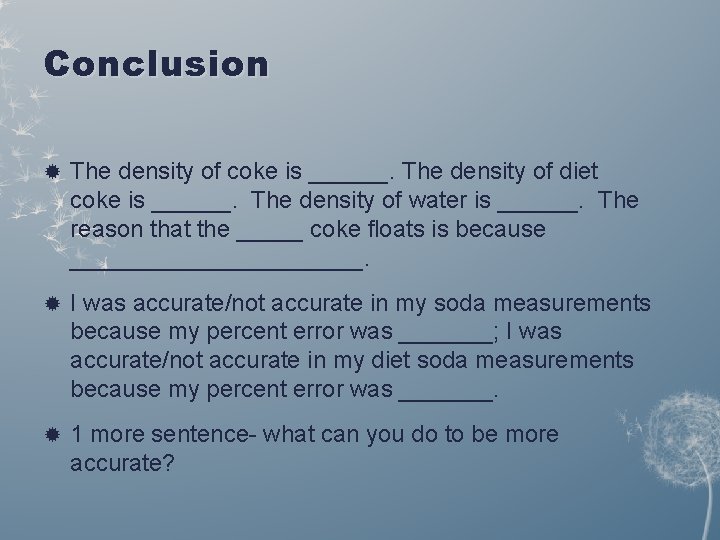 Conclusion

The density of coke is ______. The density of diet coke is ______. The density of water is ______. The reason that the _____ coke floats is because ______________________.

I was accurate/not accurate in my soda measurements because my percent error was _______; I was accurate/not accurate in my diet soda measurements because my percent error was _______.

1 more sentence- what can you do to be more accurate?